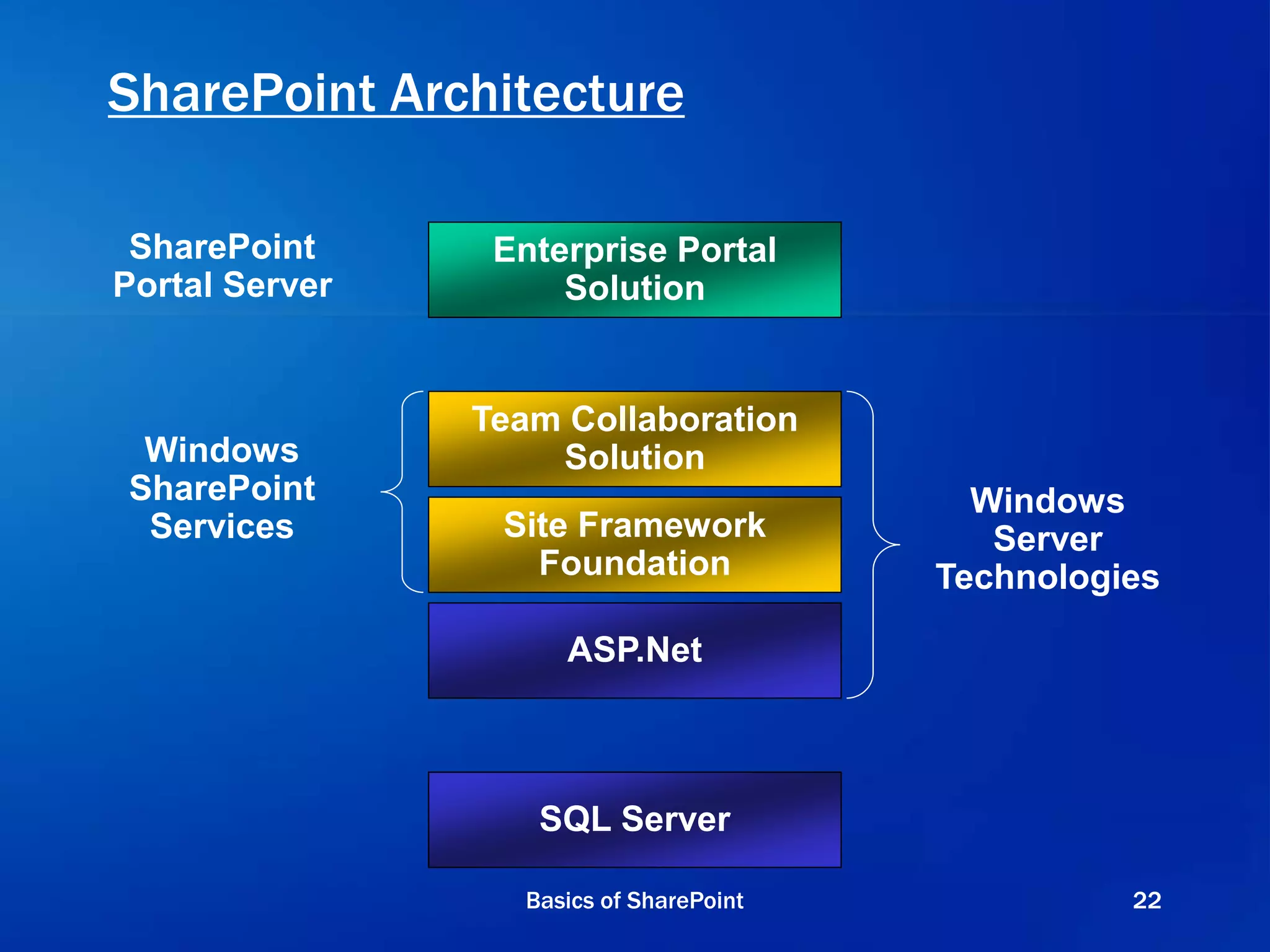 SharePoint Architecture

SharePoint Portal Server

Enterprise Portal Solution

Windows SharePoint Services

Team Collaboration Solution

Site Framework Foundation

ASP.Net

Windows Server Technologies

SQL Server

Basics of SharePoint

22